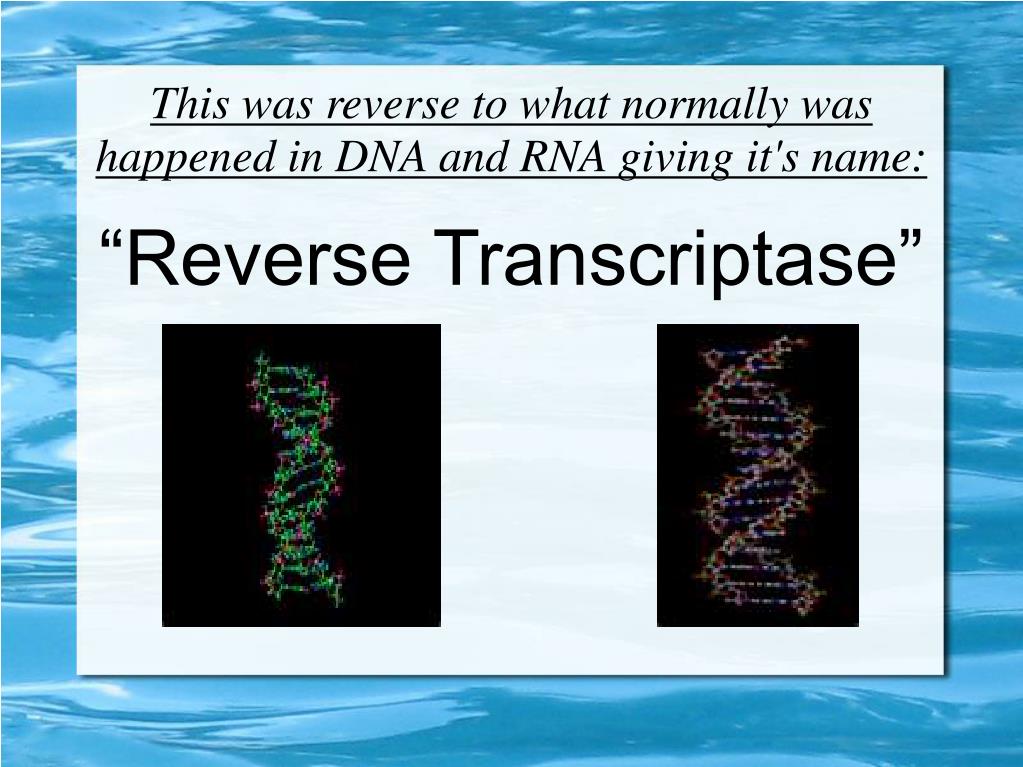 This was reverse to what normally was happened in DNA and RNA giving it's name:

“Reverse Transcriptase”